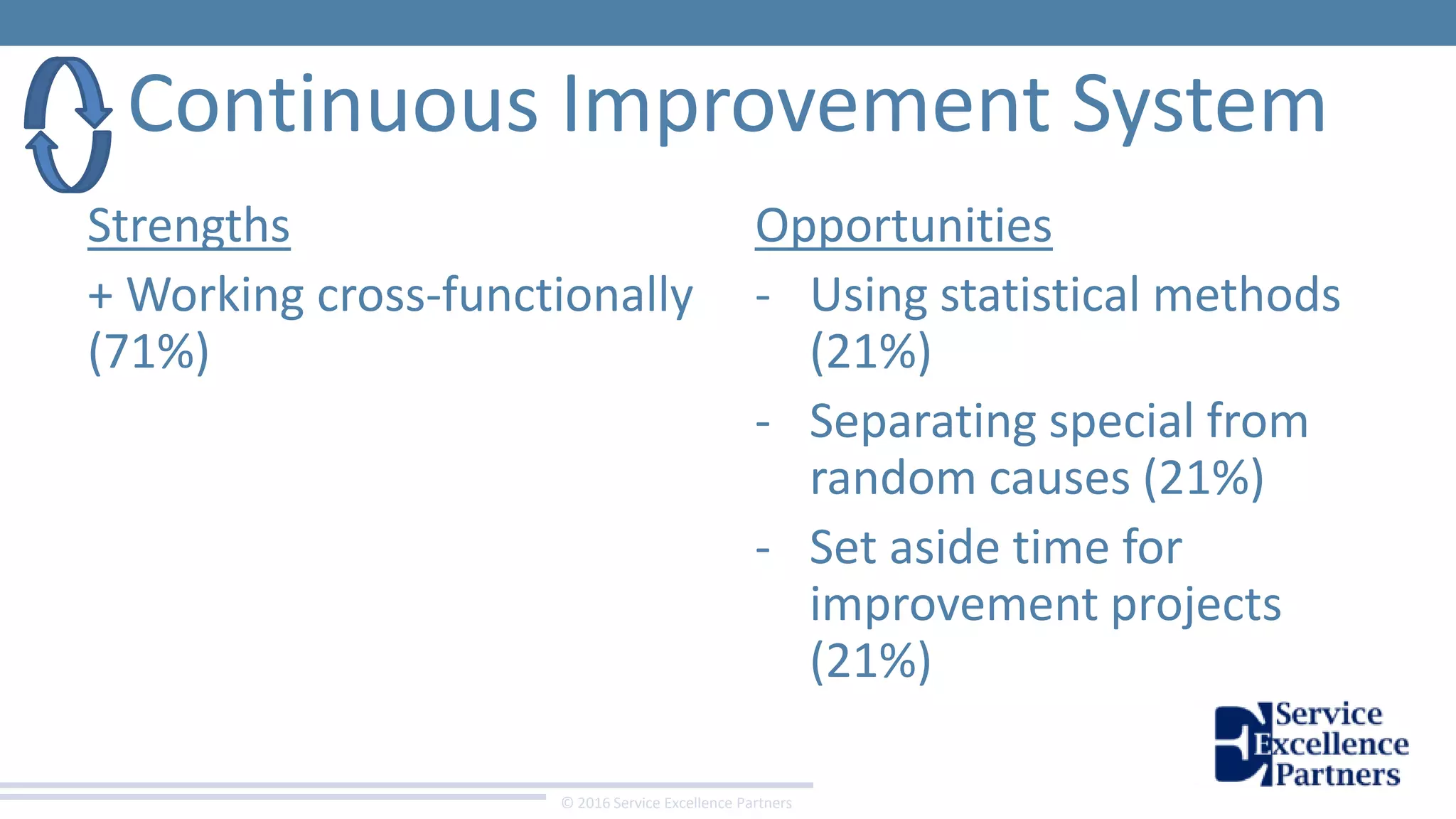 Continuous Improvement System

Strengths

+ Working cross-functionally (71%)

Opportunities

- Using statistical methods (21%)
- Separating special from random causes (21%)
- Set aside time for improvement projects (21%)

Service Excellence Partners

© 2016 Service Excellence Partners